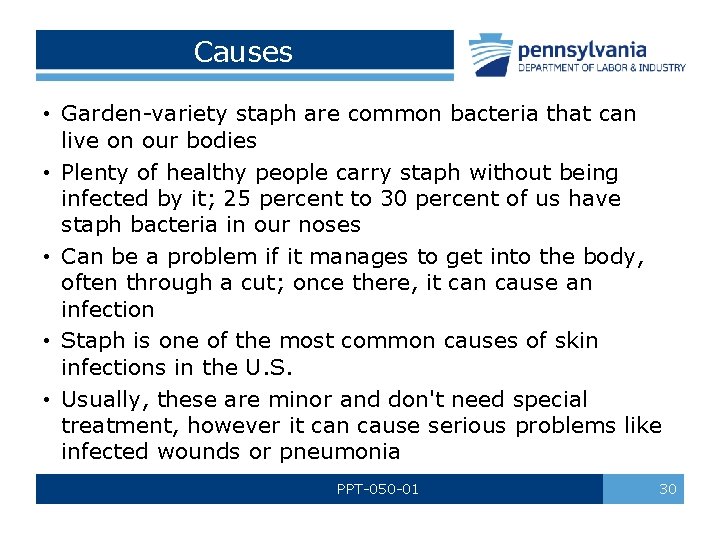 Causes

pennsylvania
DEPARTMENT OF LABOR & INDUSTRY

• Garden-variety staph are common bacteria that can live on our bodies
• Plenty of healthy people carry staph without being infected by it; 25 percent to 30 percent of us have staph bacteria in our noses
• Can be a problem if it manages to get into the body, often through a cut; once there, it can cause an infection
• Staph is one of the most common causes of skin infections in the U.S.
• Usually, these are minor and don't need special treatment, however it can cause serious problems like infected wounds or pneumonia

PPT-050-01

30